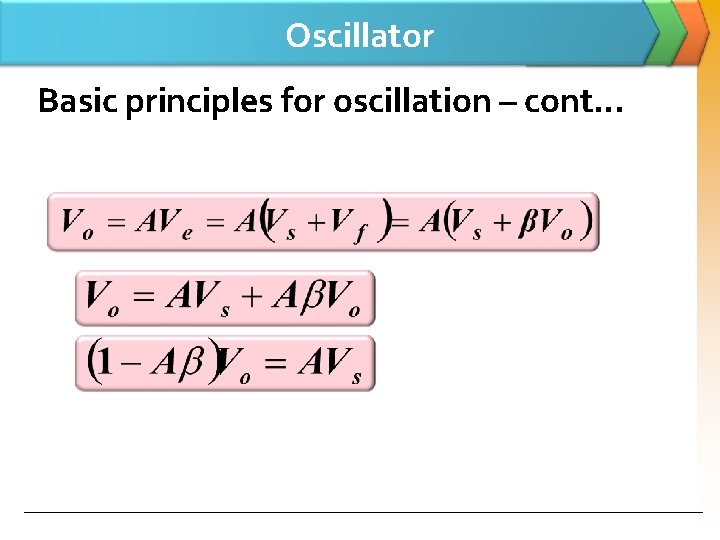 Oscillator

Basic principles for oscillation – cont…

$V_o = AV_e = A(V_s + V_f) = A(V_s + \beta V_o)$

$V_o = AV_s + A\beta V_o$

$(1 - A\beta)V_o = AV_s$